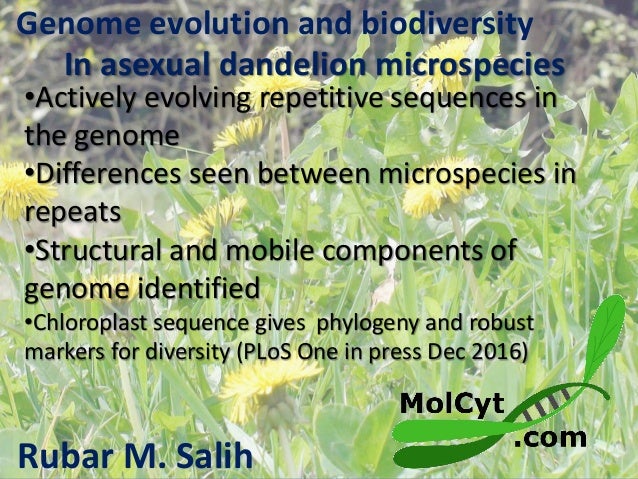 Genome evolution and biodiversity
In asexual dandelion microspecies

•Actively evolving repetitive sequences in the genome
•Differences seen between microspecies in repeats
•Structural and mobile components of genome identified
•Chloroplast sequence gives phylogeny and robust markers for diversity (PLoS One in press Dec 2016)

MolCyt .com

Rubar M. Salih